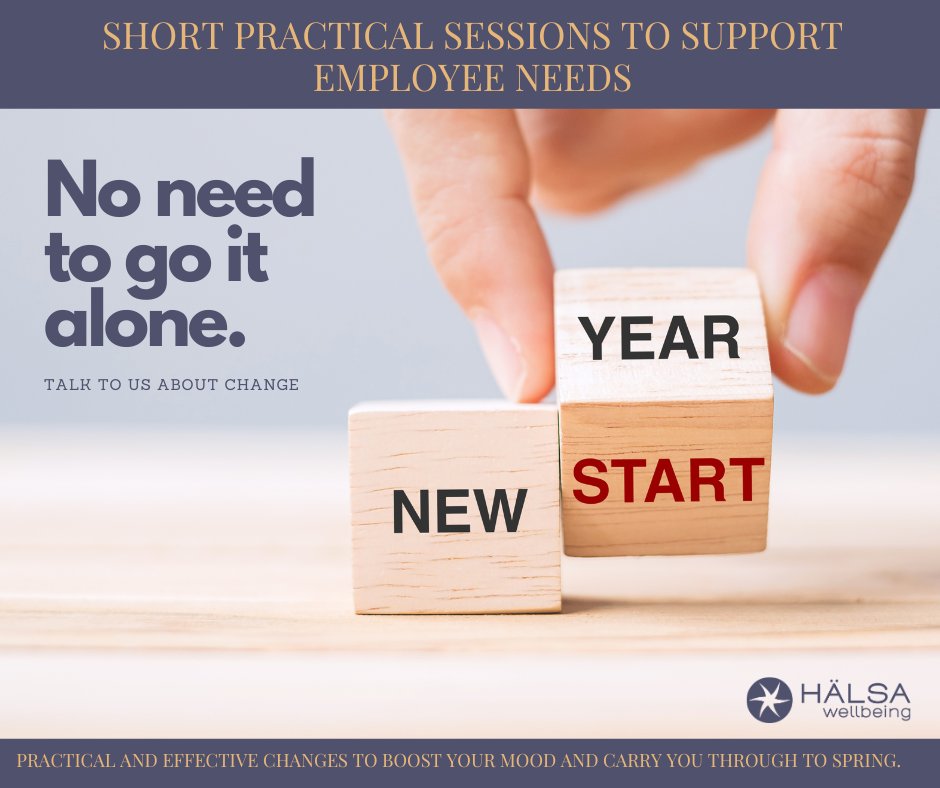 SHORT PRACTICAL SESSIONS TO SUPPORT EMPLOYEE NEEDS

No need to go it alone.

TALK TO US ABOUT CHANGE

YEAR

NEW

START

HÄLSA wellbeing

PRACTICAL AND EFFECTIVE CHANGES TO BOOST YOUR MOOD AND CARRY YOU THROUGH TO SPRING.